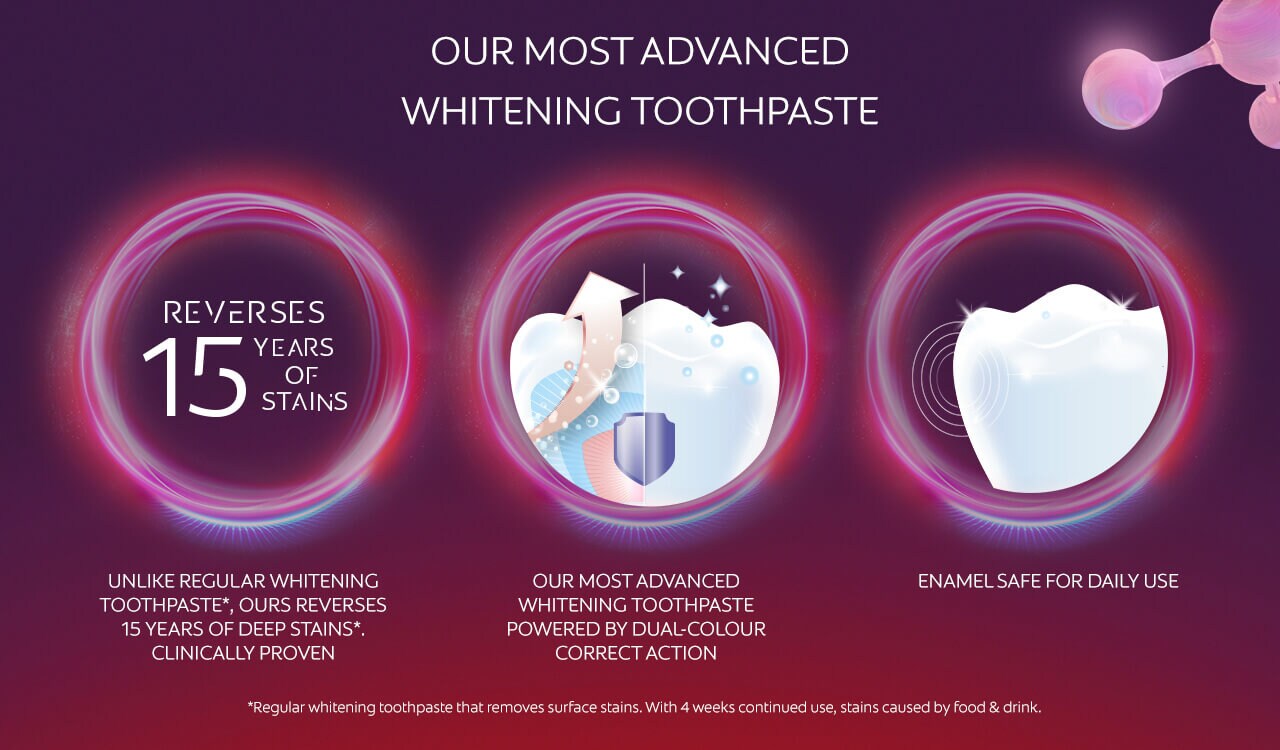 OUR MOST ADVANCED WHITENING TOOTHPASTE

REVERSES 15 YEARS OF STAINS

UNLIKE REGULAR WHITENING TOOTHPASTE*, OURS REVERSES 15 YEARS OF DEEP STAINS*. CLINICALLY PROVEN

OUR MOST ADVANCED WHITENING TOOTHPASTE POWERED BY DUAL-COLOUR CORRECT ACTION

ENAMEL SAFE FOR DAILY USE

*Regular whitening toothpaste that removes surface stains. With 4 weeks continued use, stains caused by food & drink.